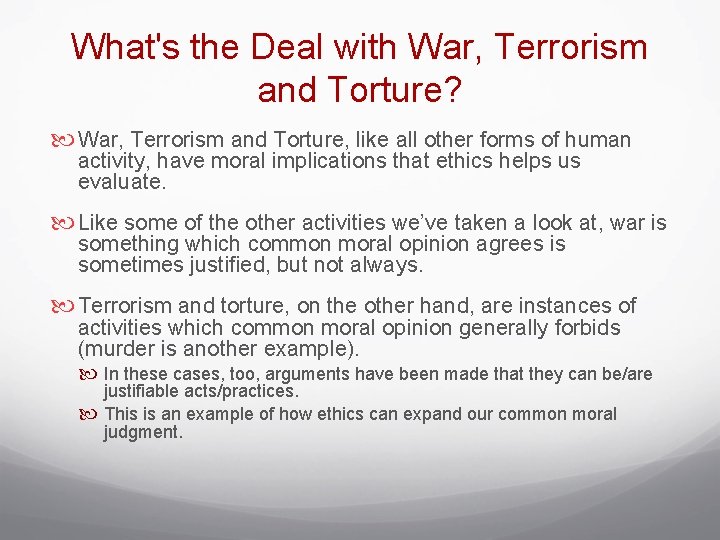 What's the Deal with War, Terrorism and Torture?

War, Terrorism and Torture, like all other forms of human activity, have moral implications that ethics helps us evaluate.

Like some of the other activities we've taken a look at, war is something which common moral opinion agrees is sometimes justified, but not always.

Terrorism and torture, on the other hand, are instances of activities which common moral opinion generally forbids (murder is another example).

In these cases, too, arguments have been made that they can be/are justifiable acts/practices.

This is an example of how ethics can expand our common moral judgment.